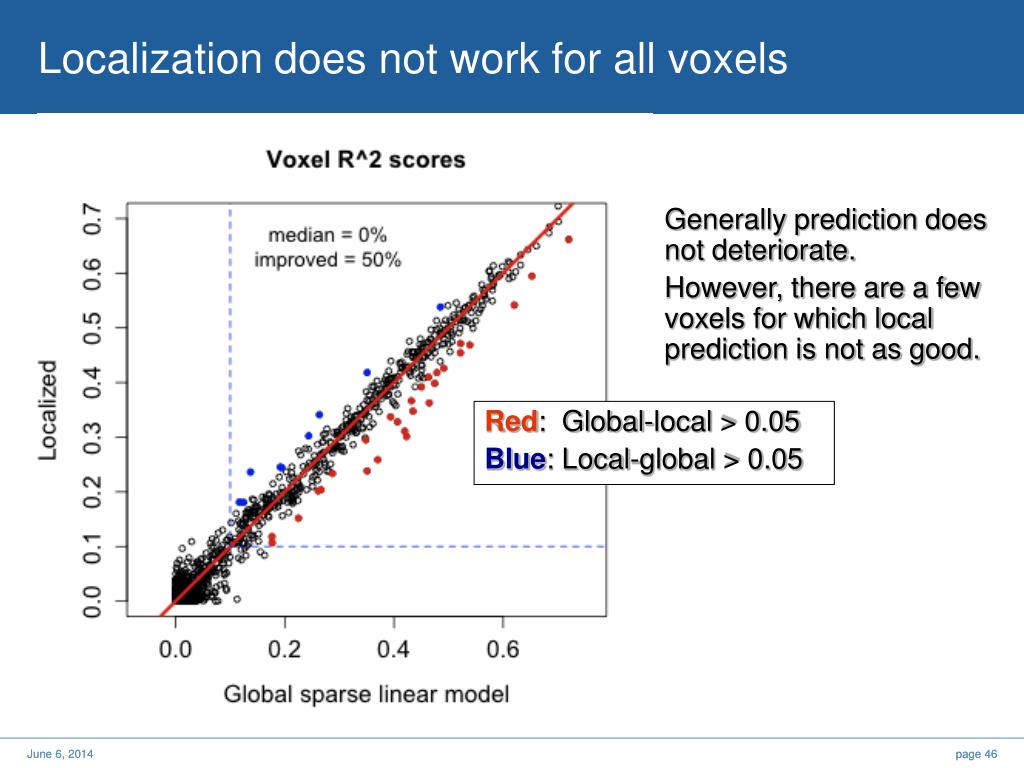 Localization does not work for all voxels

Voxel R^2 scores

median = 0%
improved = 50%

Localized

0.0
0.1
0.2
0.3
0.4
0.5
0.6
0.7

0.0
0.2
0.4
0.6

Global sparse linear model

Generally prediction does not deteriorate.

However, there are a few voxels for which local prediction is not as good.

Red: Global-local > 0.05
Blue: Local-global > 0.05

June 6, 2014

page 46